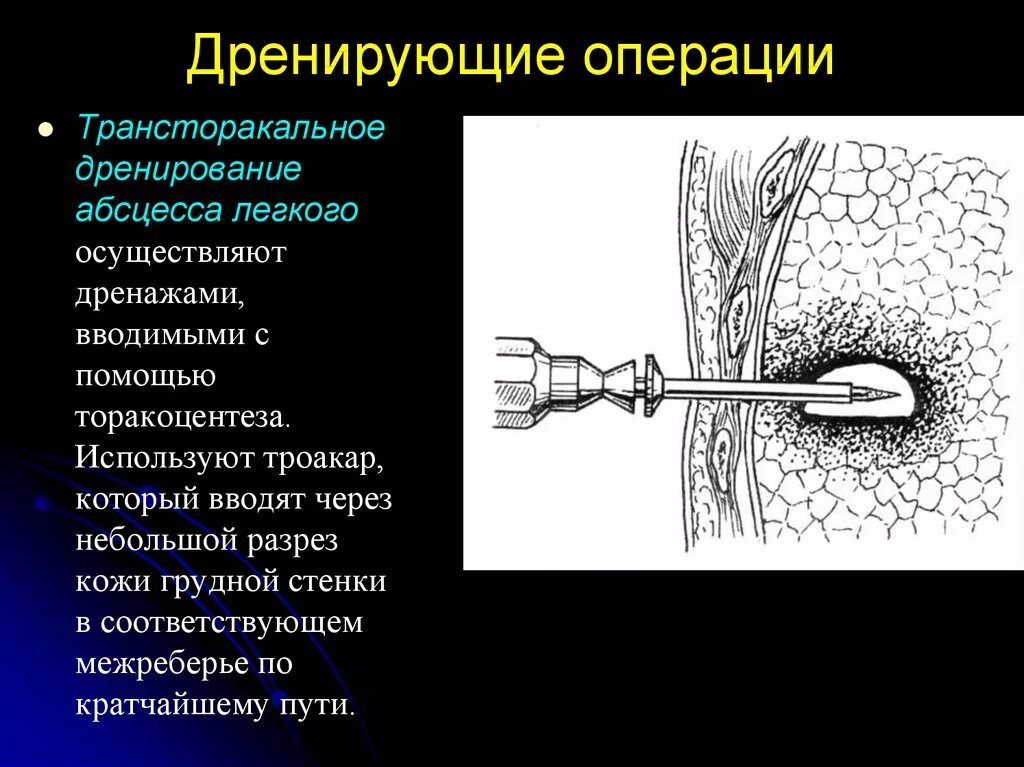 Дренирующие операции

Трансторакальное дренирование абсцесса легкого осуществляют дренажами, вводимыми с помощью торакоцентеза. Используют троакар, который вводят через небольшой разрез кожи грудной стенки в соответствующем межреберье по кратчайшему пути.